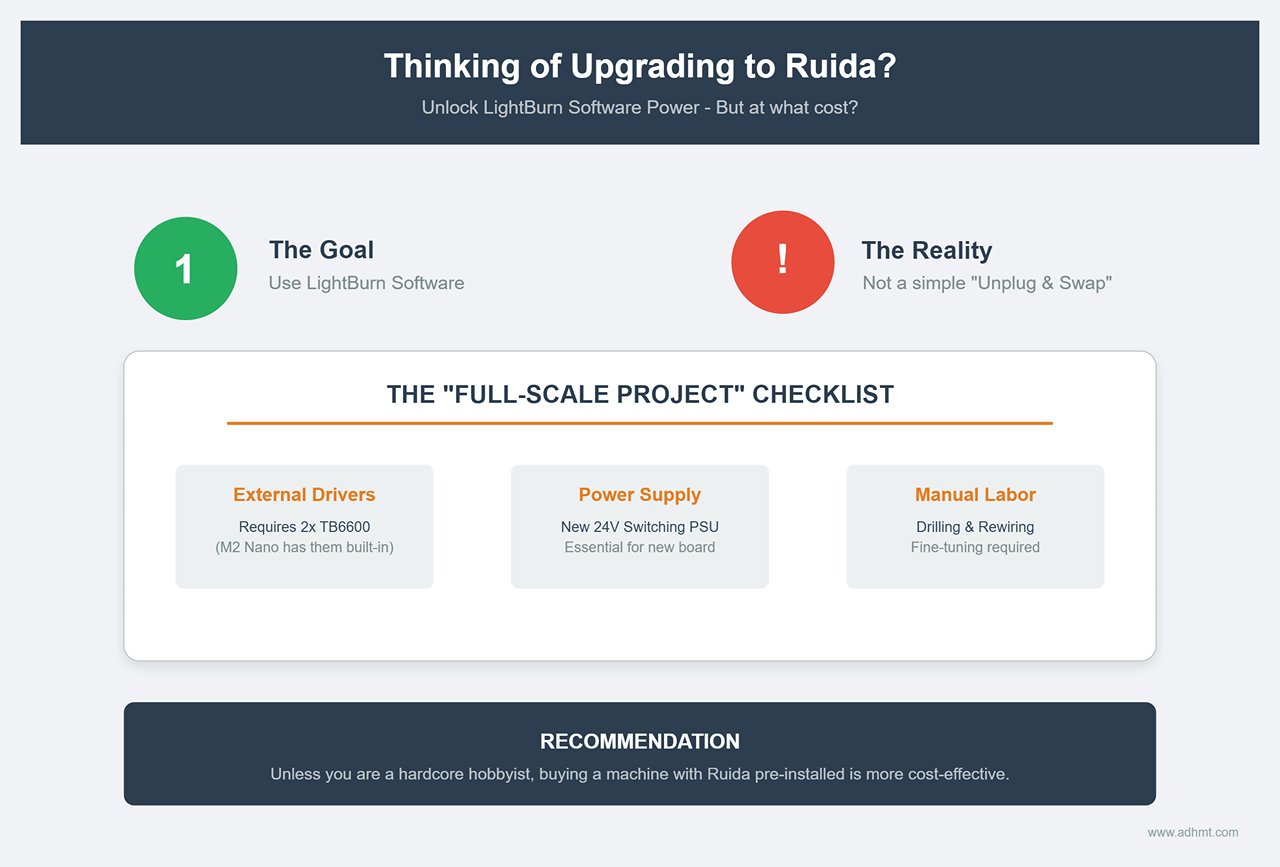 Thinking of Upgrading to Ruida?

Unlock LightBurn Software Power - But at what cost?

1

The Goal

Use LightBurn Software

!

The Reality

Not a simple "Unplug & Swap"

THE "FULL-SCALE PROJECT" CHECKLIST

External Drivers

Requires 2x TB6600

(M2 Nano has them built-in)

Power Supply

New 24V Switching PSU

Essential for new board

Manual Labor

Drilling & Rewiring

Fine-tuning required

RECOMMENDATION

Unless you are a hardcore hobbyist, buying a machine with Ruida pre-installed is more cost-effective.

www.adhmt.com